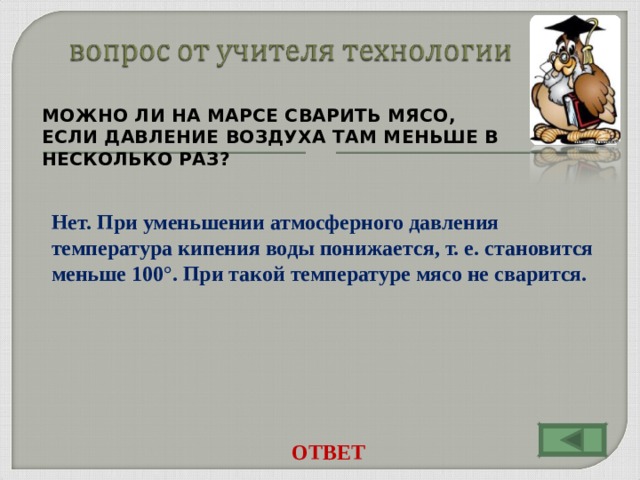 вопрос от учителя технологии

МОЖНО ЛИ НА МАРСЕ СВАРИТЬ МЯСО, ЕСЛИ ДАВЛЕНИЕ ВОЗДУХА ТАМ МЕНЬШЕ В НЕСКОЛЬКО РАЗ?

Нет. При уменьшении атмосферного давления температура кипения воды понижается, т. е. становится меньше 100°. При такой температуре мясо не сварится.

ОТВЕТ